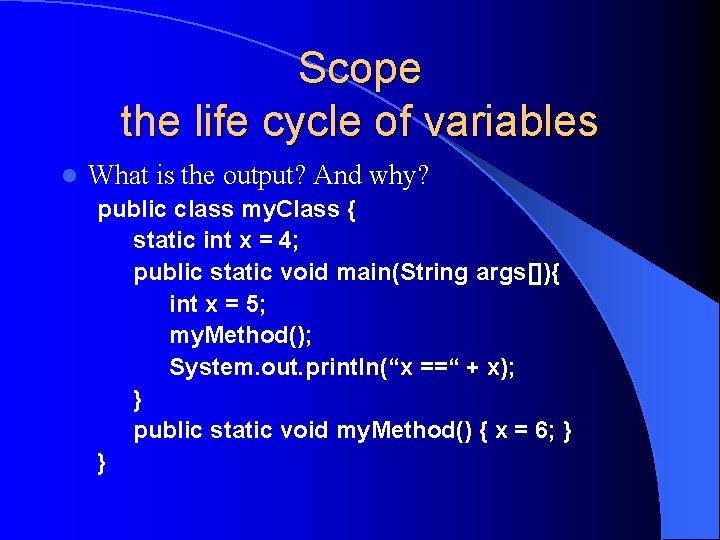 Scope
the life cycle of variables

What is the output? And why?

public class myClass {
static int x = 4;
public static void main(String args[]){
int x = 5;
myMethod();
System.out.println(“x ==“ + x);
}
public static void myMethod() { x = 6; }
}